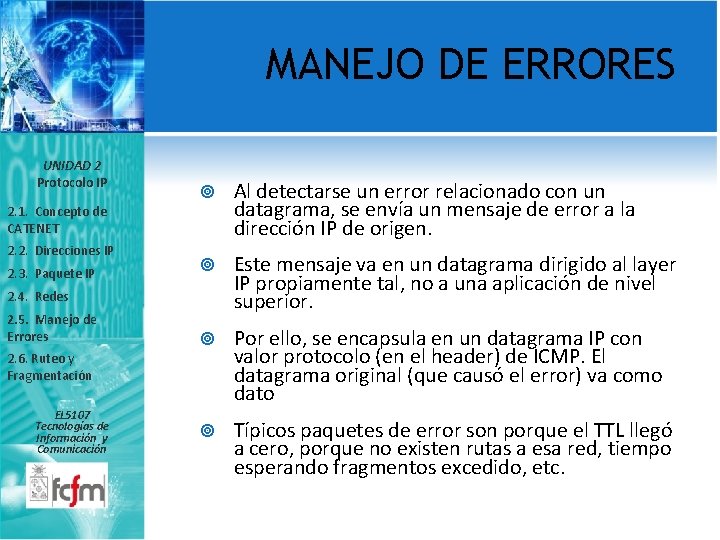 MANEJO DE ERRORES

UNIDAD 2
Protocolo IP

2.1. Concepto de CATENET
2.2. Direcciones IP
2.3. Paquete IP
2.4. Redes
2.5. Manejo de Errores
2.6. Ruteo y Fragmentación

EL5107
Tecnologías de Información y Comunicación

fcfm

Al detectarse un error relacionado con un datagrama, se envía un mensaje de error a la dirección IP de origen.

Este mensaje va en un datagrama dirigido al layer IP propiamente tal, no a una aplicación de nivel superior.

Por ello, se encapsula en un datagrama IP con valor protocolo (en el header) de ICMP. El datagrama original (que causó el error) va como dato

Típicos paquetes de error son porque el TTL llegó a cero, porque no existen rutas a esa red, tiempo esperando fragmentos excedido, etc.